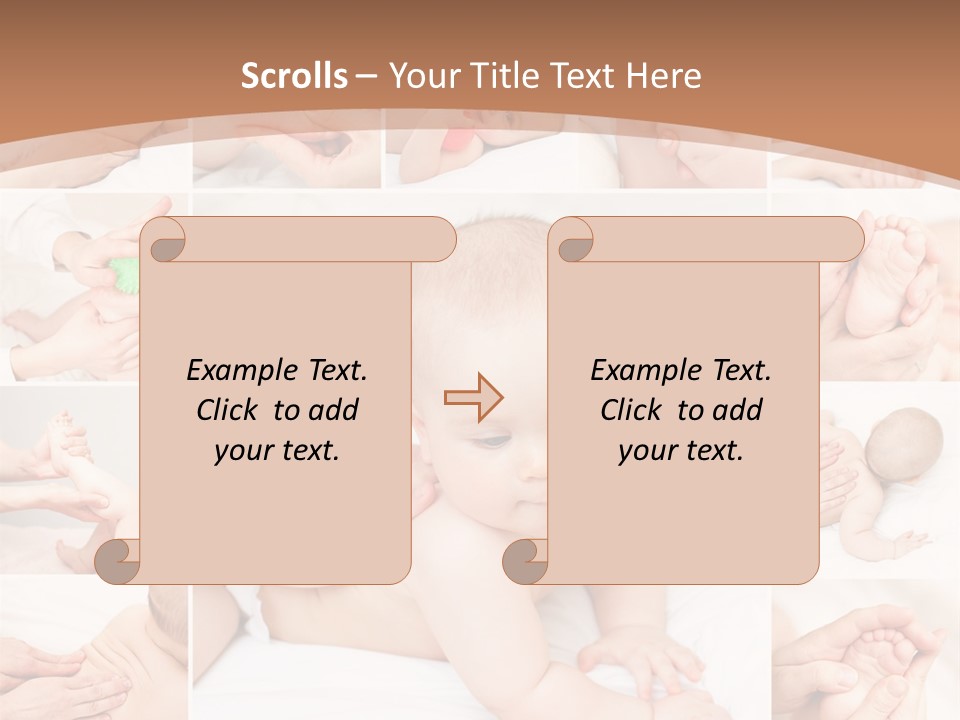 Scrolls – Your Title Text Here

Example Text. Click to add your text.

Example Text. Click to add your text.